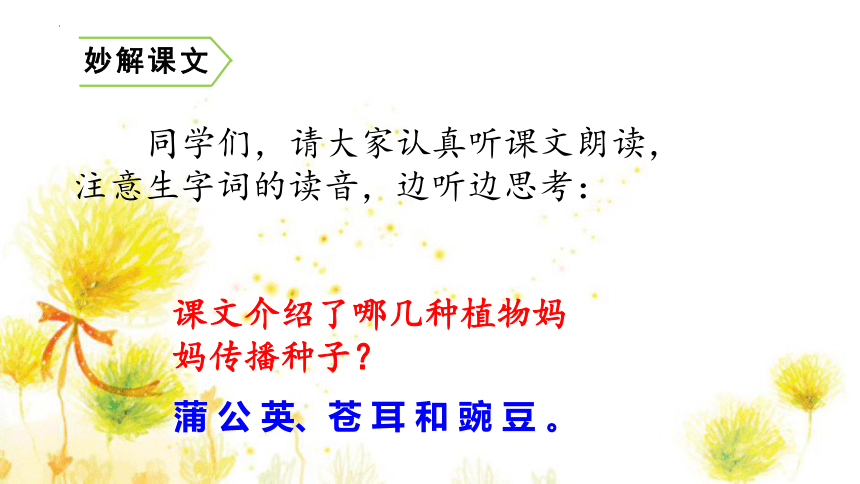 妙解课文

同学们，请大家认真听课文朗读，注意生字词的读音，边听边思考：

课文介绍了哪几种植物妈妈传播种子？

蒲公英、苍耳和豌豆。